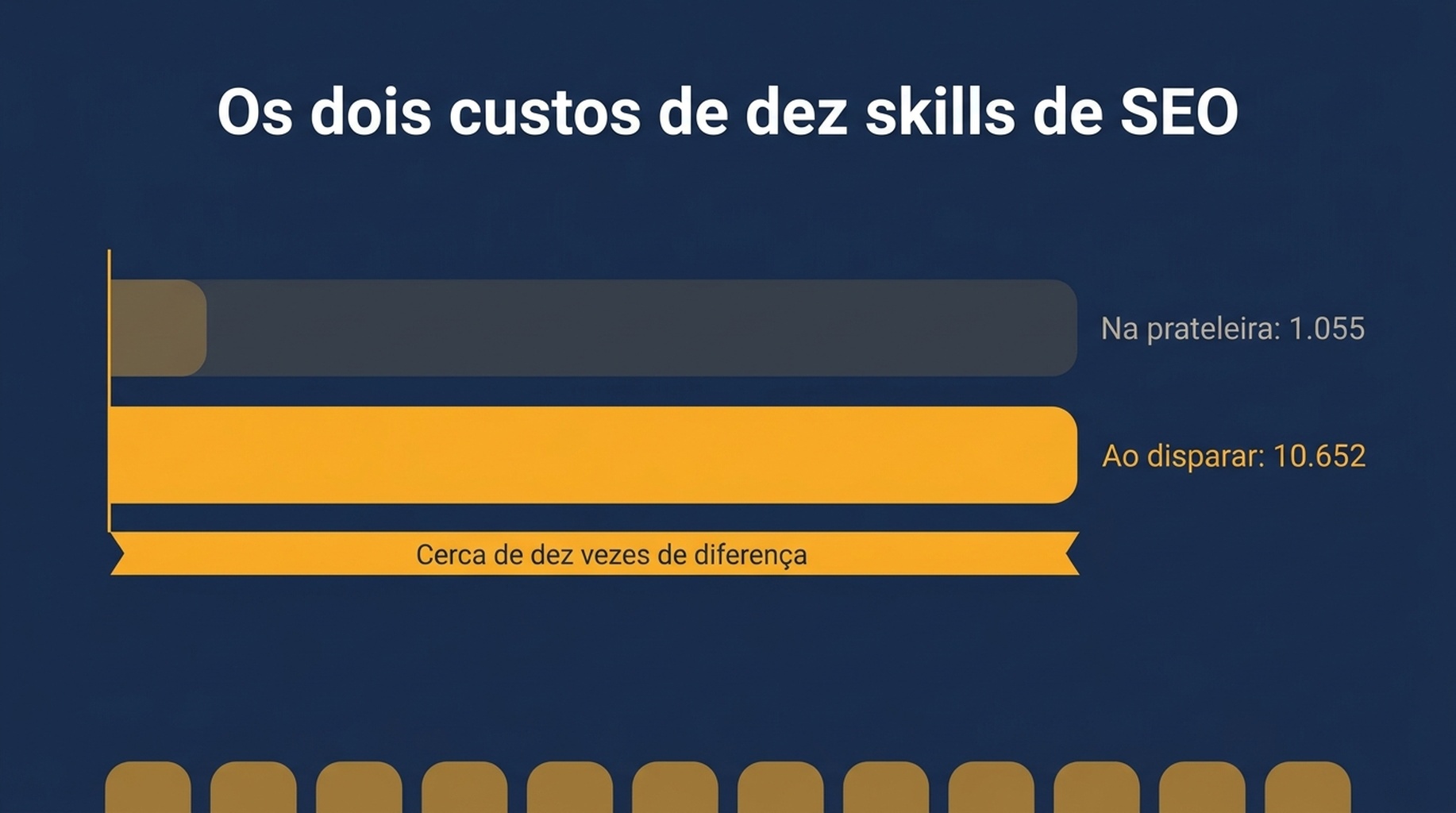 Os dois custos de dez skills de SEO

Na prateleira: 1.055

Ao disparar: 10.652

Cerca de dez vezes de diferença